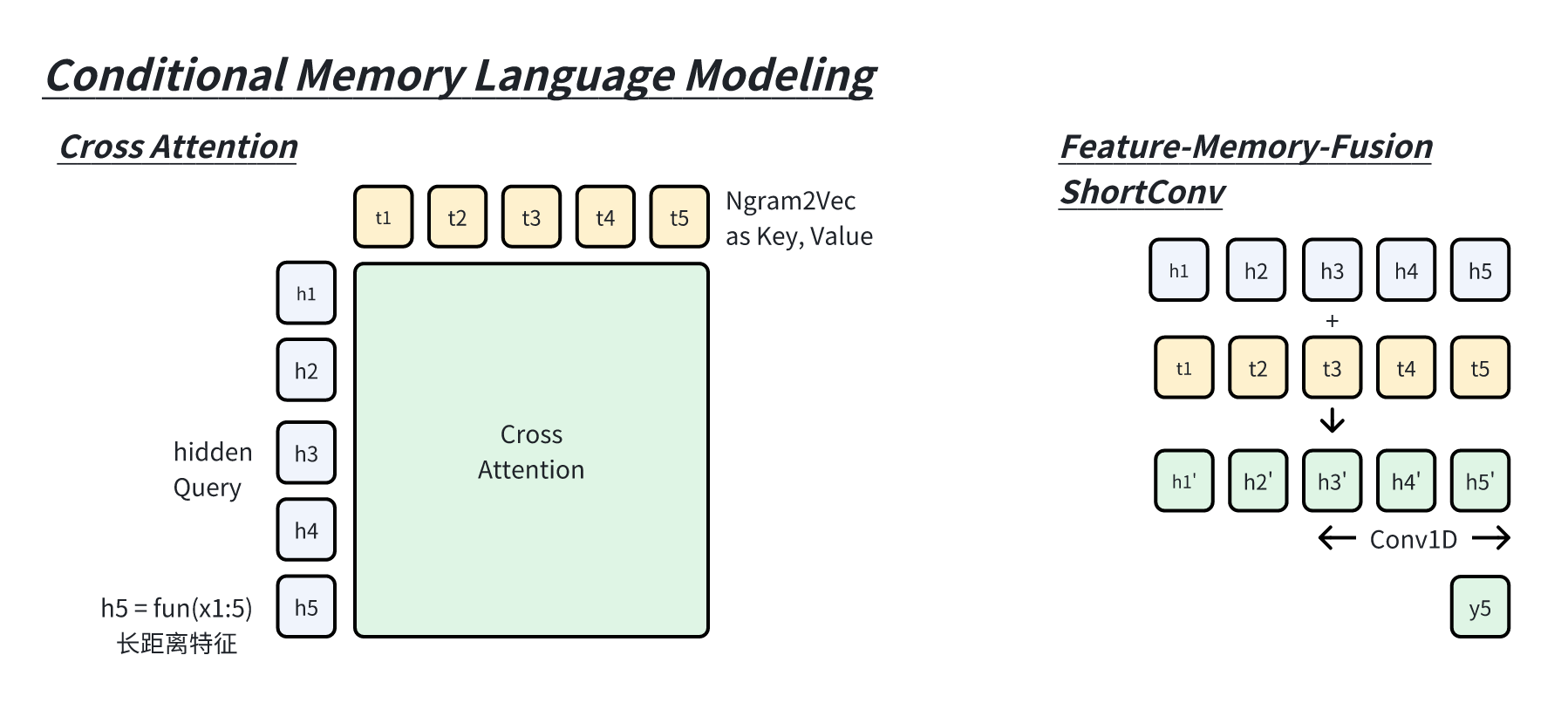 Conditional Memory Language Modeling

Cross Attention

t1 t2 t3 t4 t5

Ngram2Vec as Key, Value

h1

h2

hidden Query

h3

h4

h5 = fun(x1:5) 长距离特征

h5

Cross Attention

Feature-Memory-Fusion

ShortConv

h1 h2 h3 h4 h5

+

t1 t2 t3 t4 t5

h1' h2' h3' h4' h5'

Conv1D

y5